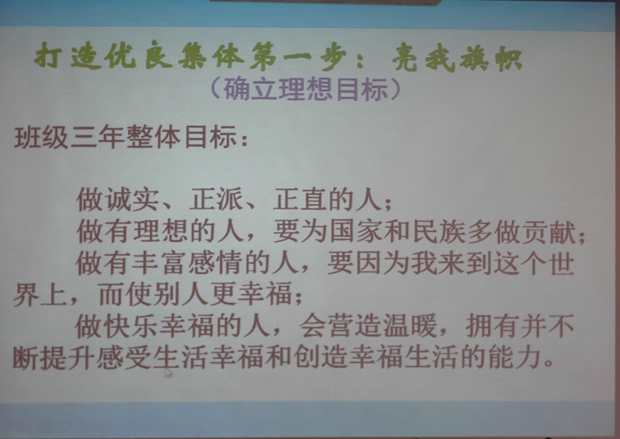 打造优良集体第一步：亮我旗帜
（确立理想目标）

班级三年整体目标：

做诚实、正派、正直的人；

做有理想的人，要为国家和民族多做贡献；

做有丰富感情的人，要因为我来到这个世界上，而使别人更幸福；

做快乐幸福的人，会营造温暖，拥有并不断提升感受生活幸福和创造幸福生活的能力。